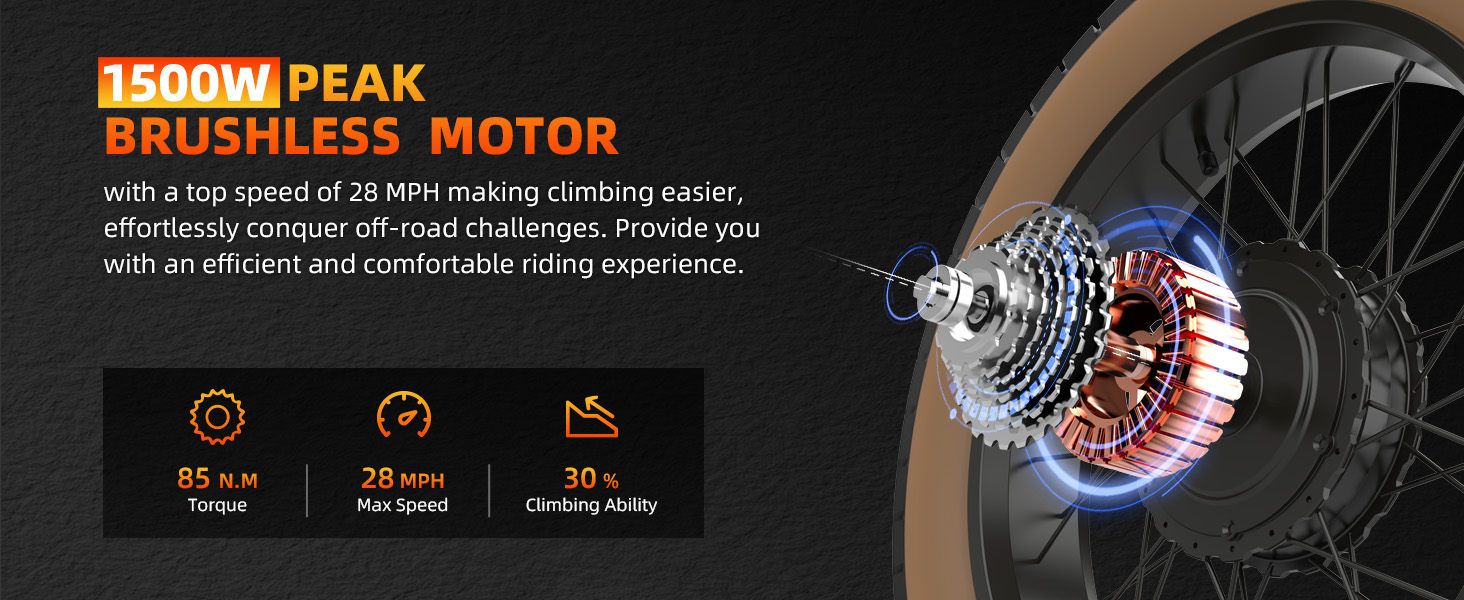 1500W PEAK
BRUSHLESS MOTOR

with a top speed of 28 MPH making climbing easier, effortlessly conquer off-road challenges. Provide you with an efficient and comfortable riding experience.

85 N.M
Torque

28 MPH
Max Speed

30 %
Climbing Ability